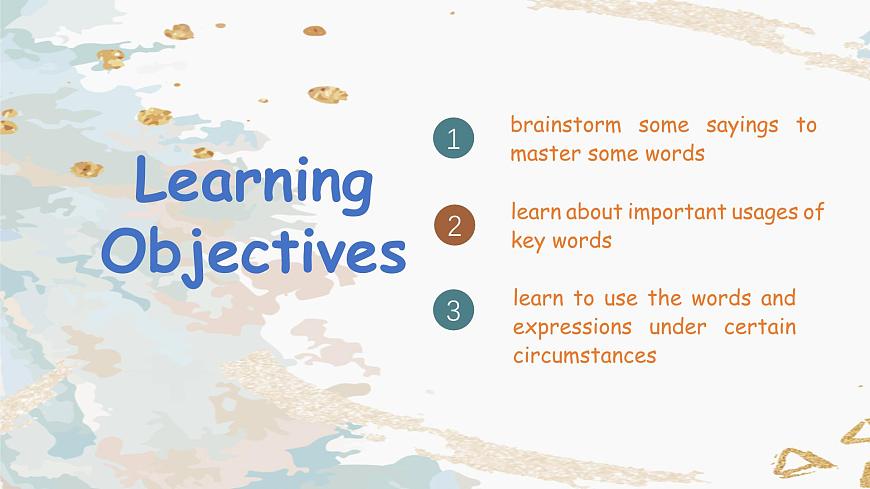 Learning Objectives

1 brainstorm some sayings to master some words

2 learn about important usages of key words

3 learn to use the words and expressions under certain circumstances